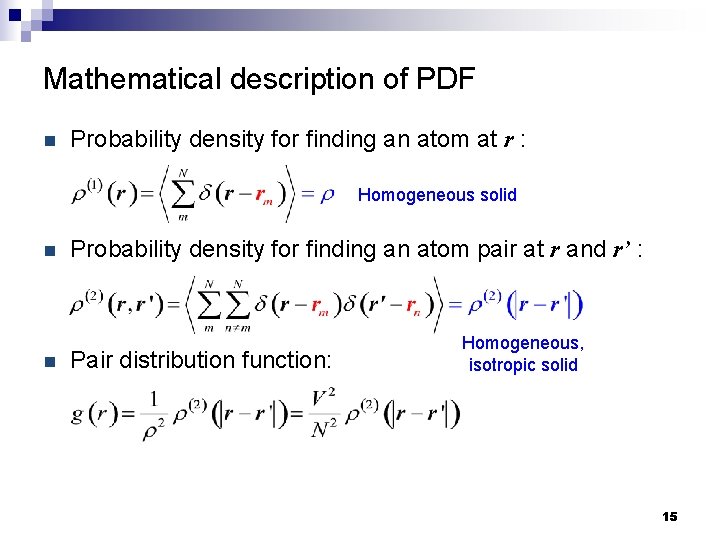 Mathematical description of PDF

Probability density for finding an atom at $\boldsymbol{r}$ :

$\rho^{(1)}(\boldsymbol{r}) = \left\langle \sum_{m}^{N} \delta(\boldsymbol{r} - \boldsymbol{r}_m) \right\rangle = \rho$ Homogeneous solid

Probability density for finding an atom pair at $\boldsymbol{r}$ and $\boldsymbol{r}'$ :

$\rho^{(2)}(\boldsymbol{r}, \boldsymbol{r}') = \left\langle \sum_{m}^{N} \sum_{n \neq m}^{N} \delta(\boldsymbol{r} - \boldsymbol{r}_m) \delta(\boldsymbol{r}' - \boldsymbol{r}_n) \right\rangle = \rho^{(2)}(|\boldsymbol{r} - \boldsymbol{r}'|)$

Homogeneous, isotropic solid

Pair distribution function:

$g(r) = \frac{1}{\rho^2} \rho^{(2)}(|\boldsymbol{r} - \boldsymbol{r}'|) = \frac{V^2}{N^2} \rho^{(2)}(|\boldsymbol{r} - \boldsymbol{r}'|)$

15